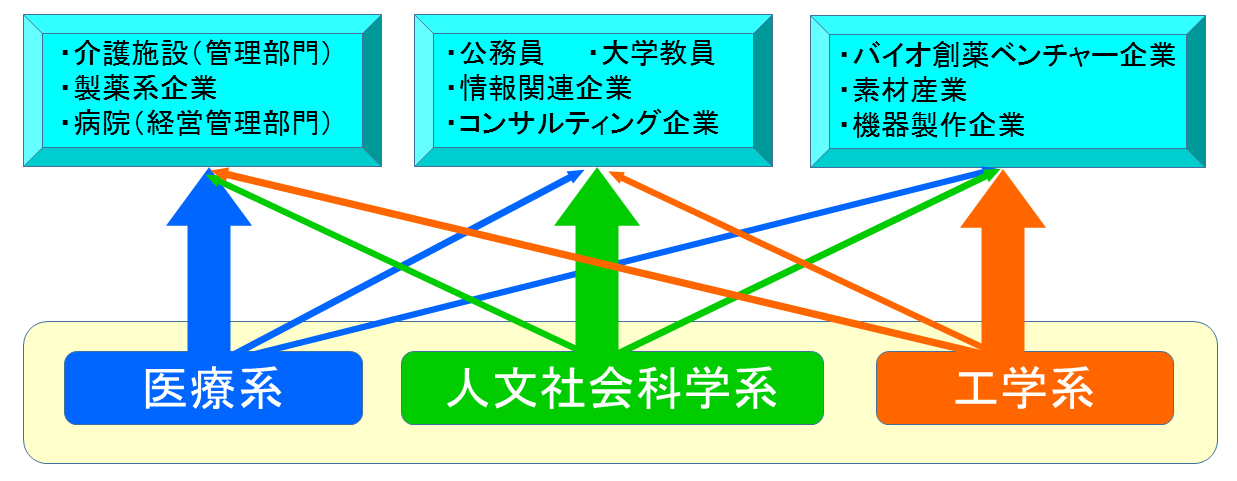 ・介護施設（管理部門）
・製薬系企業
・病院（経営管理部門）

・公務員　・大学教員
・情報関連企業
・コンサルティング企業

・バイオ創薬ベンチャー企業
・素材産業
・機器製作企業

医療系

人文社会科学系

工学系